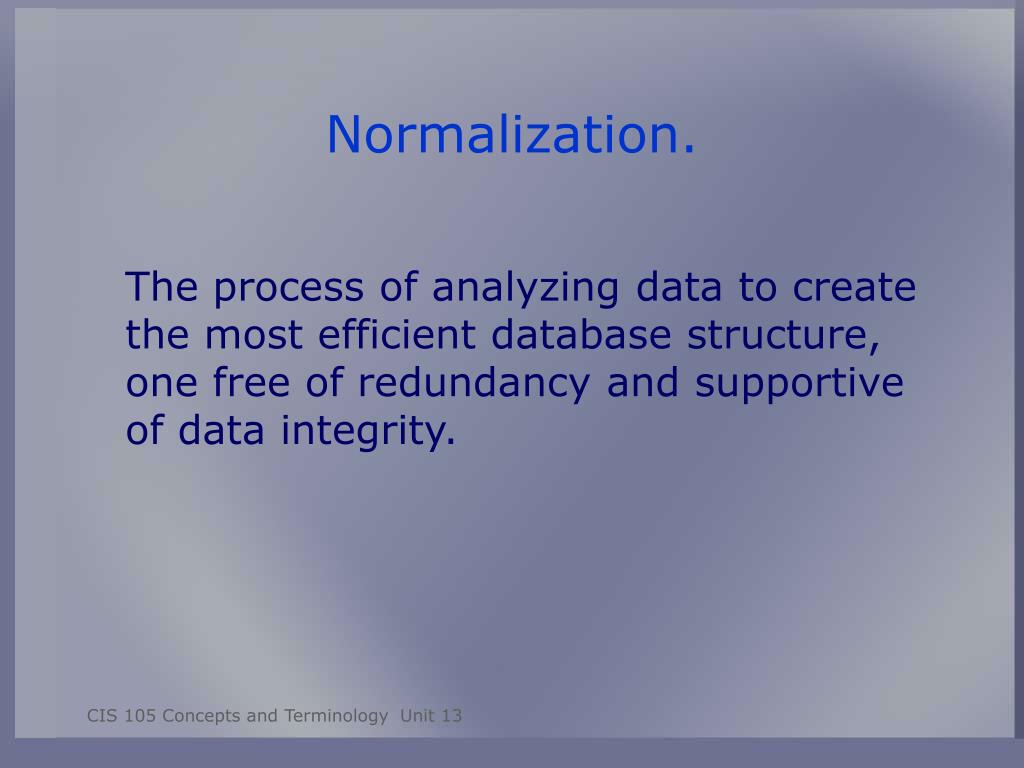 Normalization.

The process of analyzing data to create the most efficient database structure, one free of redundancy and supportive of data integrity.

CIS 105 Concepts and Terminology Unit 13